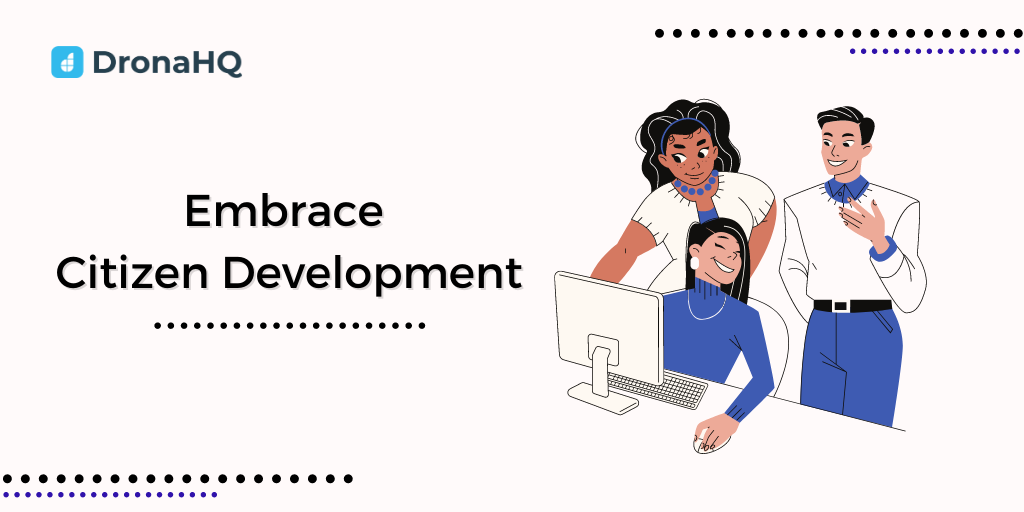 DronaHQ

Embrace
Citizen Development